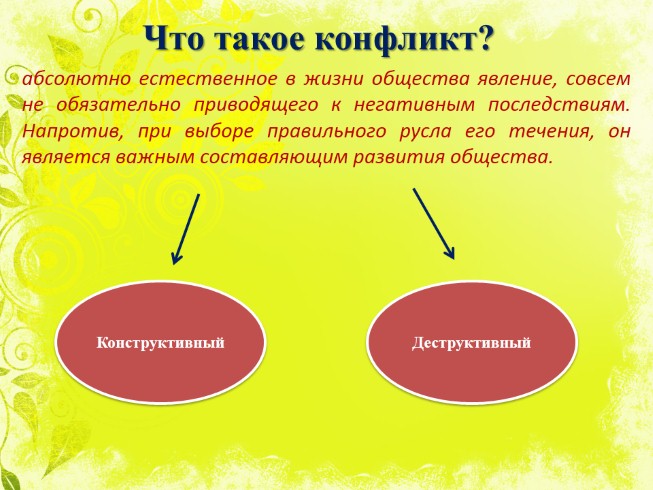 Что такое конфликт?

абсолютно естественное в жизни общества явление, совсем не обязательно приводящего к негативным последствиям. Напротив, при выборе правильного русла его течения, он является важным составляющим развития общества.

Конструктивный

Деструктивный